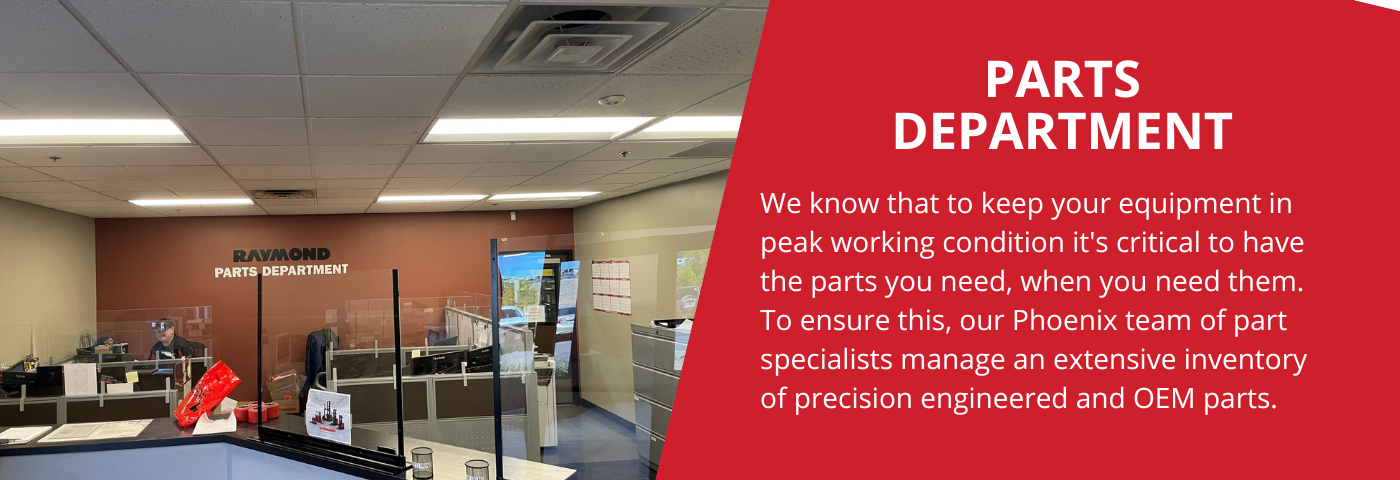 RAYMOND
PARTS DEPARTMENT

PARTS DEPARTMENT

We know that to keep your equipment in peak working condition it's critical to have the parts you need, when you need them. To ensure this, our Phoenix team of part specialists manage an extensive inventory of precision engineered and OEM parts.